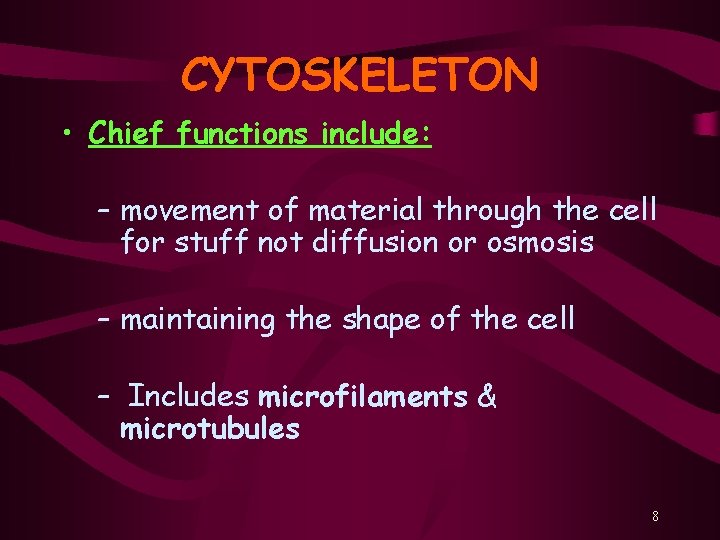 CYTOSKELETON

• Chief functions include:

– movement of material through the cell for stuff not diffusion or osmosis

– maintaining the shape of the cell

– Includes microfilaments & microtubules

8